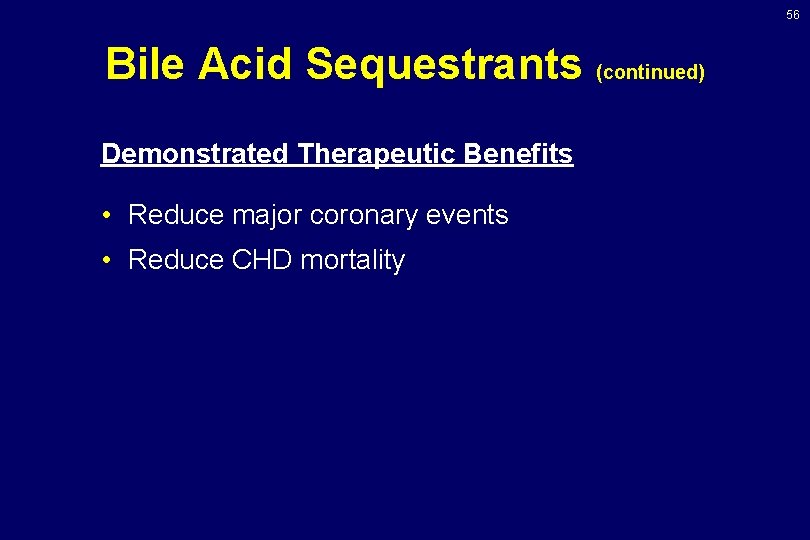 56

Bile Acid Sequestrants (continued)

Demonstrated Therapeutic Benefits

• Reduce major coronary events
• Reduce CHD mortality